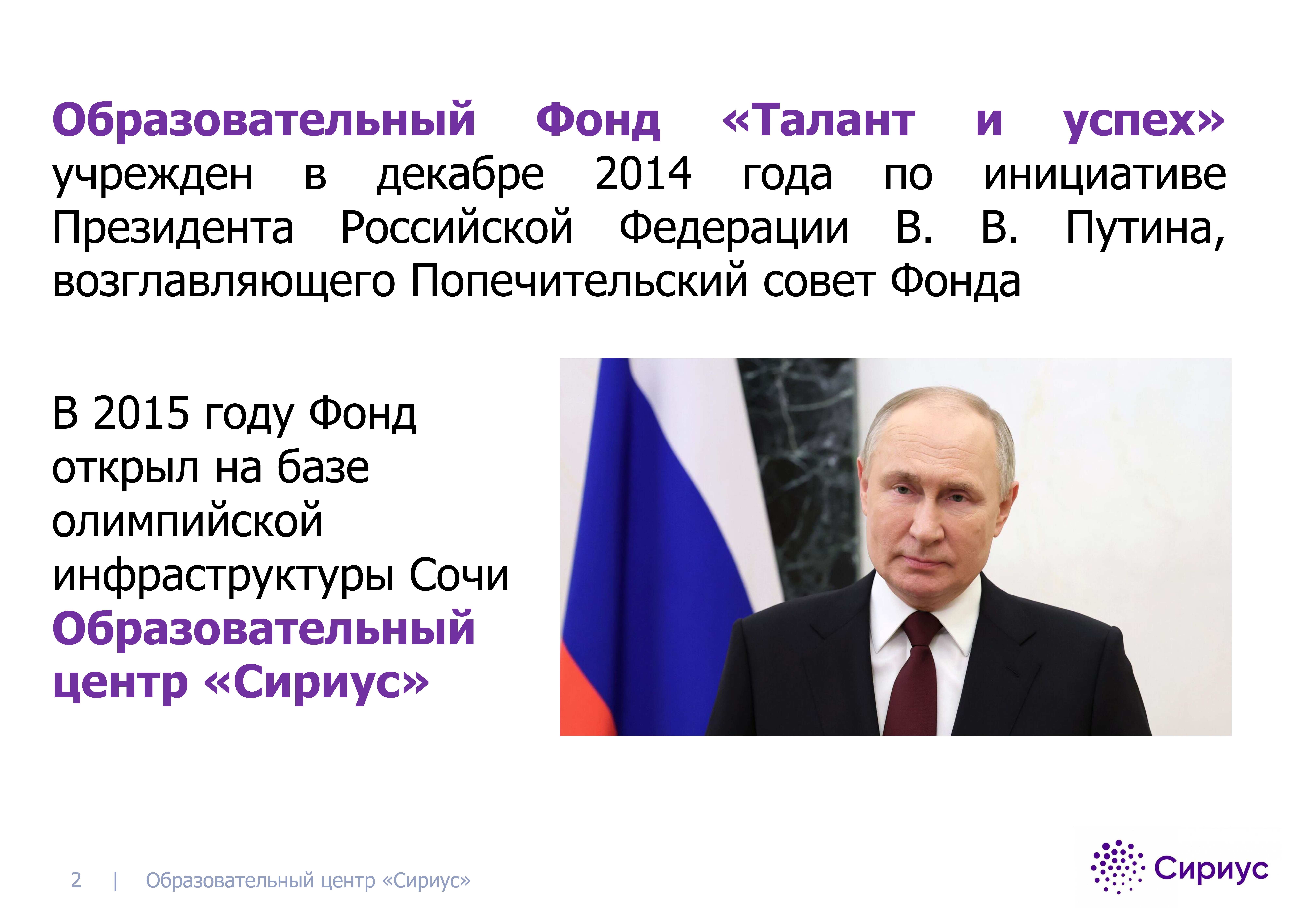 Образовательный Фонд «Талант и успех» учрежден в декабре 2014 года по инициативе Президента Российской Федерации В. В. Путина, возглавляющего Попечительский совет Фонда

В 2015 году Фонд открыл на базе олимпийской инфраструктуры Сочи Образовательный центр «Сириус»

2 | Образовательный центр «Сириус»

Сириус